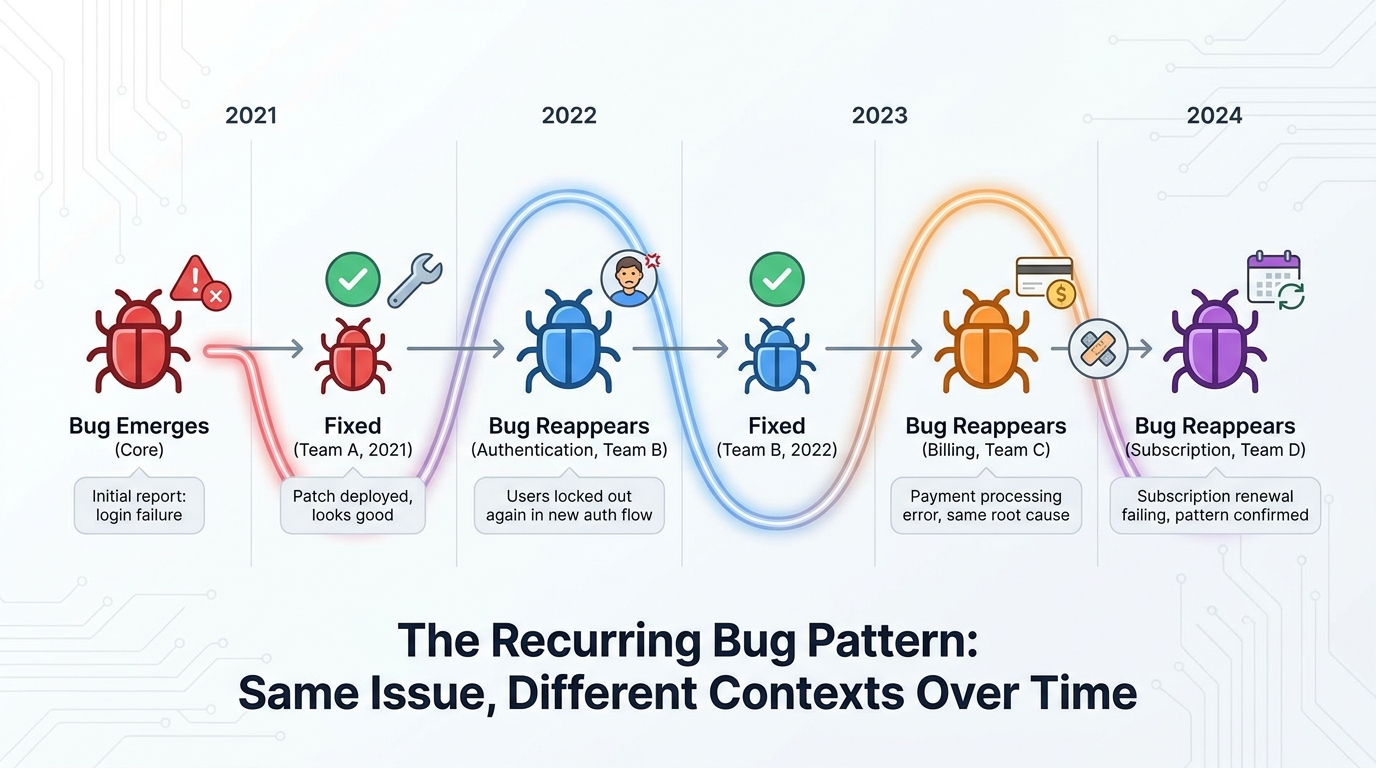 2021

2022

2023

2024

Bug Emerges
(Core)

Initial report: login failure

Fixed
(Team A, 2021)

Patch deployed, looks good

Bug Reappears
(Authentication, Team B)

Users locked out again in new auth flow

Fixed
(Team B, 2022)

Bug Reappears
(Billing, Team C)

Payment processing error, same root cause

Bug Reappears
(Subscription, Team D)

Subscription renewal failing, pattern confirmed

The Recurring Bug Pattern:
Same Issue, Different Contexts Over Time